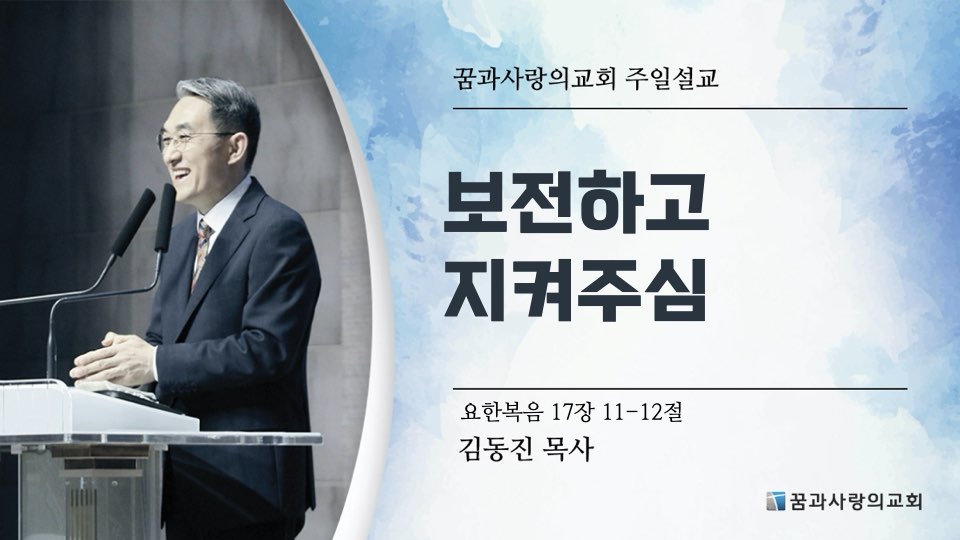 꿈과사랑의교회 주일설교

보전하고
지켜주심

요한복음 17장 11-12절
김동진 목사

꿈과사랑의교회